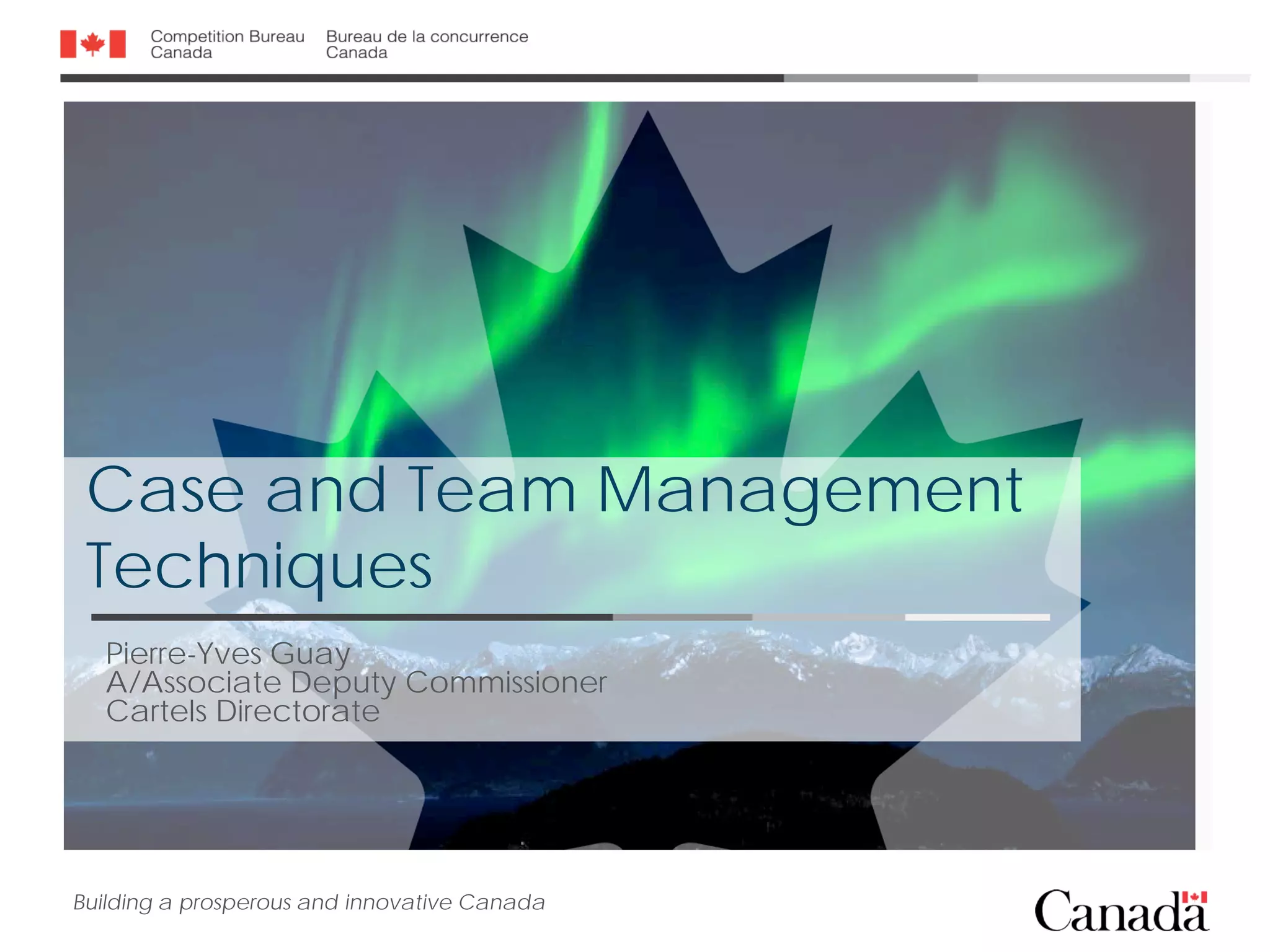 Competition Bureau Canada

Bureau de la concurrence Canada

Case and Team Management Techniques

Pierre-Yves Guay
A/Associate Deputy Commissioner
Cartels Directorate

Building a prosperous and innovative Canada

Canada